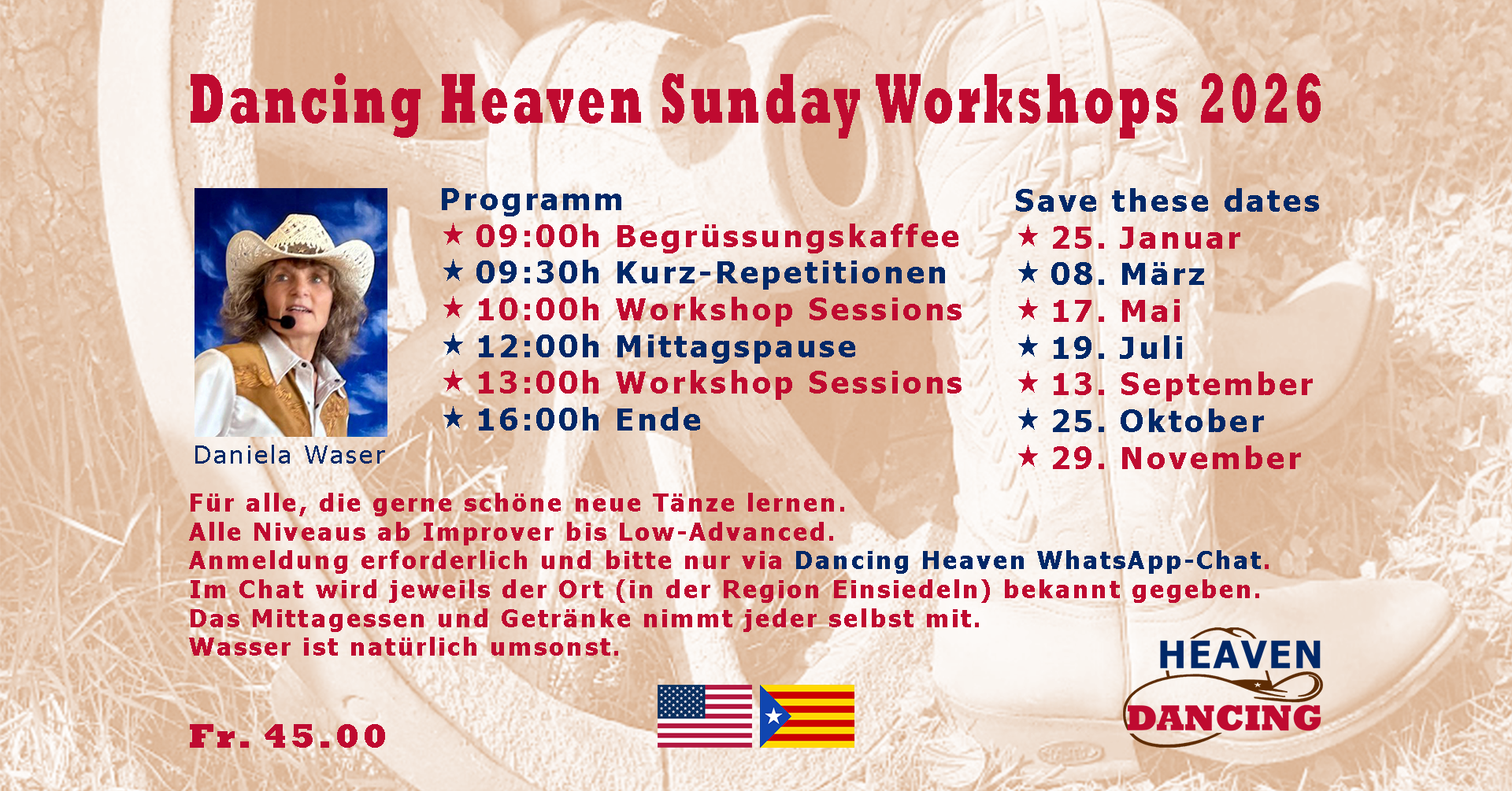 Dancing Heaven Sunday Workshops 2026

Daniela Waser

Programm
★ 09:00h Begrüssungskaffee
★ 09:30h Kurz-Repetitionen
★ 10:00h Workshop Sessions
★ 12:00h Mittagspause
★ 13:00h Workshop Sessions
★ 16:00h Ende

Save these dates
★ 25. Januar
★ 08. März
★ 17. Mai
★ 19. Juli
★ 13. September
★ 25. Oktober
★ 29. November

Für alle, die gerne schöne neue Tänze lernen.
Alle Niveaus ab Improver bis Low-Advanced.
Anmeldung erforderlich und bitte nur via Dancing Heaven WhatsApp-Chat.
Im Chat wird jeweils der Ort (in der Region Einsiedeln) bekannt gegeben.
Das Mittagessen und Getränke nimmt jeder selbst mit.
Wasser ist natürlich umsonst.

Fr. 45.00

HEAVEN
DANCING